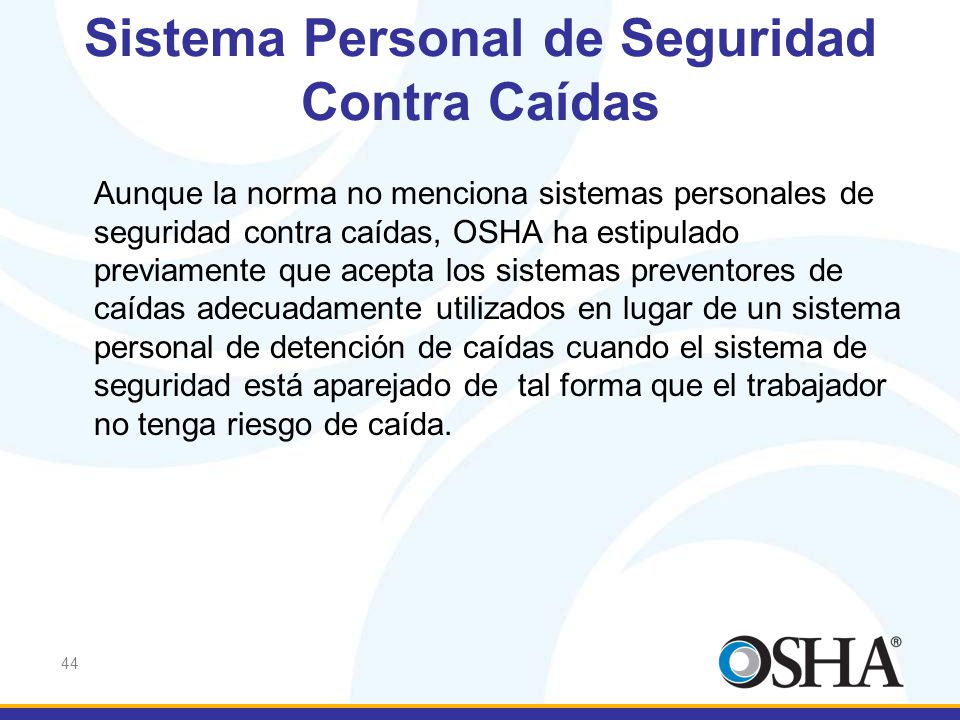 Sistema Personal de Seguridad Contra Caídas

Aunque la norma no menciona sistemas personales de seguridad contra caídas, OSHA ha estipulado previamente que acepta los sistemas preventores de caídas adecuadamente utilizados en lugar de un sistema personal de detención de caídas cuando el sistema de seguridad está aparejado de tal forma que el trabajador no tenga riesgo de caída.

44

OSHA®